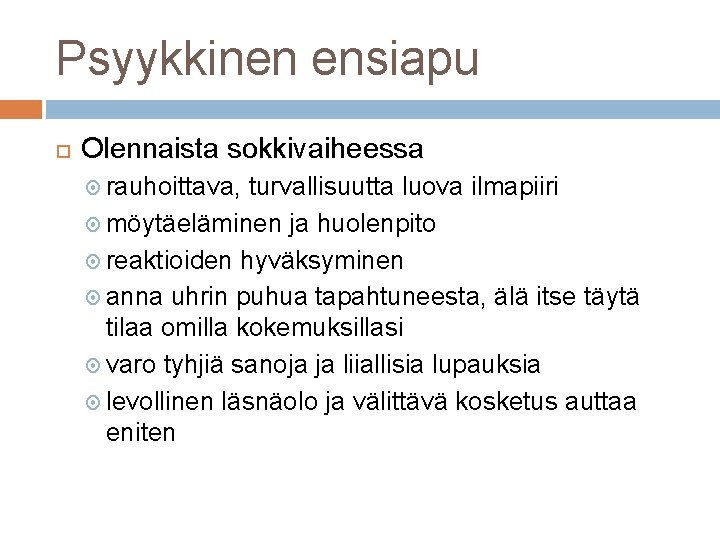 Psyykkinen ensiapu

Olennaista sokkivaiheessa

rauhoittava, turvallisuutta luova ilmapiiri

möytäeläminen ja huolenpito

reaktioiden hyväksyminen

anna uhrin puhua tapahtuneesta, älä itse täytä tilaa omilla kokemuksillasi

varo tyhjiä sanoja ja liiallisia lupauksia

levollinen läsnäolo ja välittävä kosketus auttaa eniten